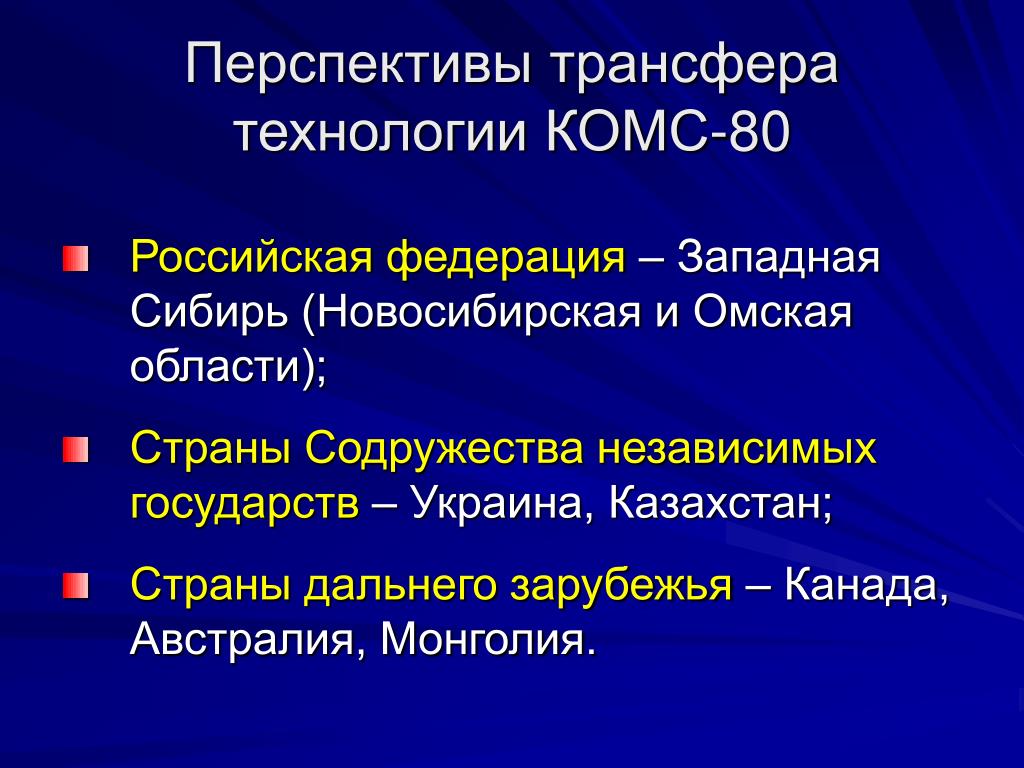 Перспективы трансфера технологии КОМС-80

Российская федерация – Западная Сибирь (Новосибирская и Омская области);

Страны Содружества независимых государств – Украина, Казахстан;

Страны дальнего зарубежья – Канада, Австралия, Монголия.